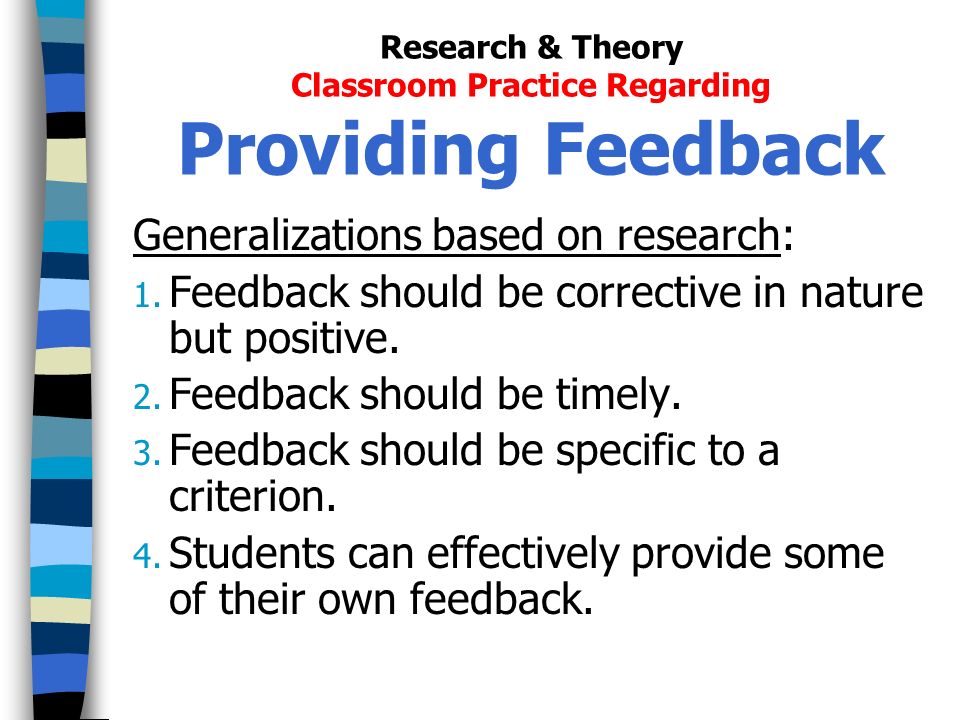 Research & Theory
Classroom Practice Regarding
Providing Feedback

Generalizations based on research:

1. Feedback should be corrective in nature but positive.
2. Feedback should be timely.
3. Feedback should be specific to a criterion.
4. Students can effectively provide some of their own feedback.